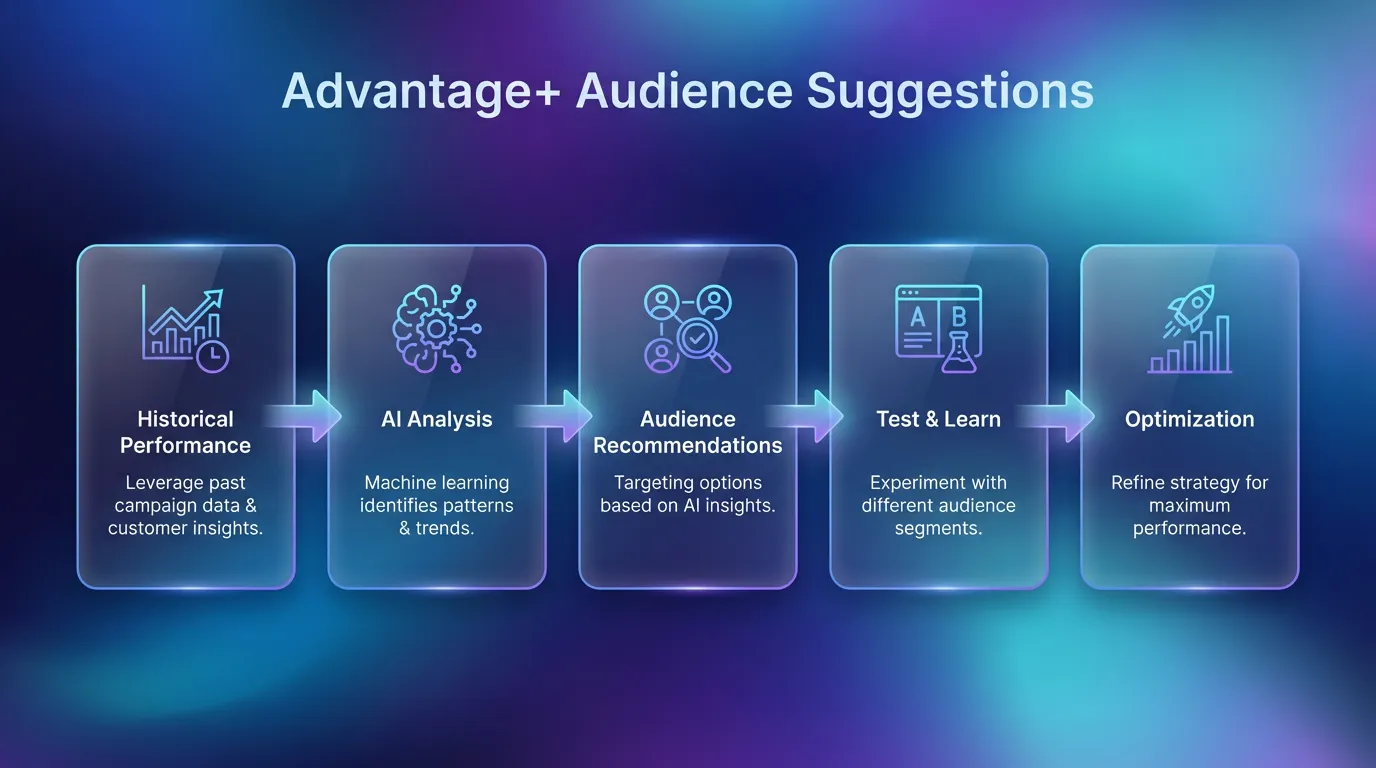 Advantage+ Audience Suggestions

Historical Performance

Leverage past campaign data & customer insights.

AI Analysis

Machine learning identifies patterns & trends.

Audience Recommendations

Targeting options based on AI insights.

A B

Test & Learn

Experiment with different audience segments.

Optimization

Refine strategy for maximum performance.